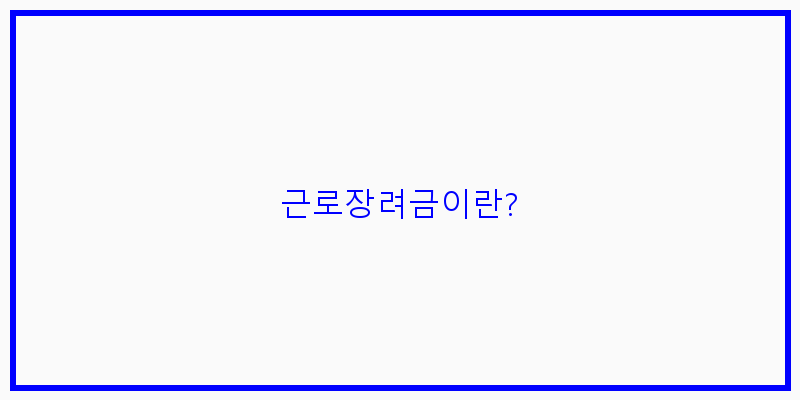 근로장려금이란?